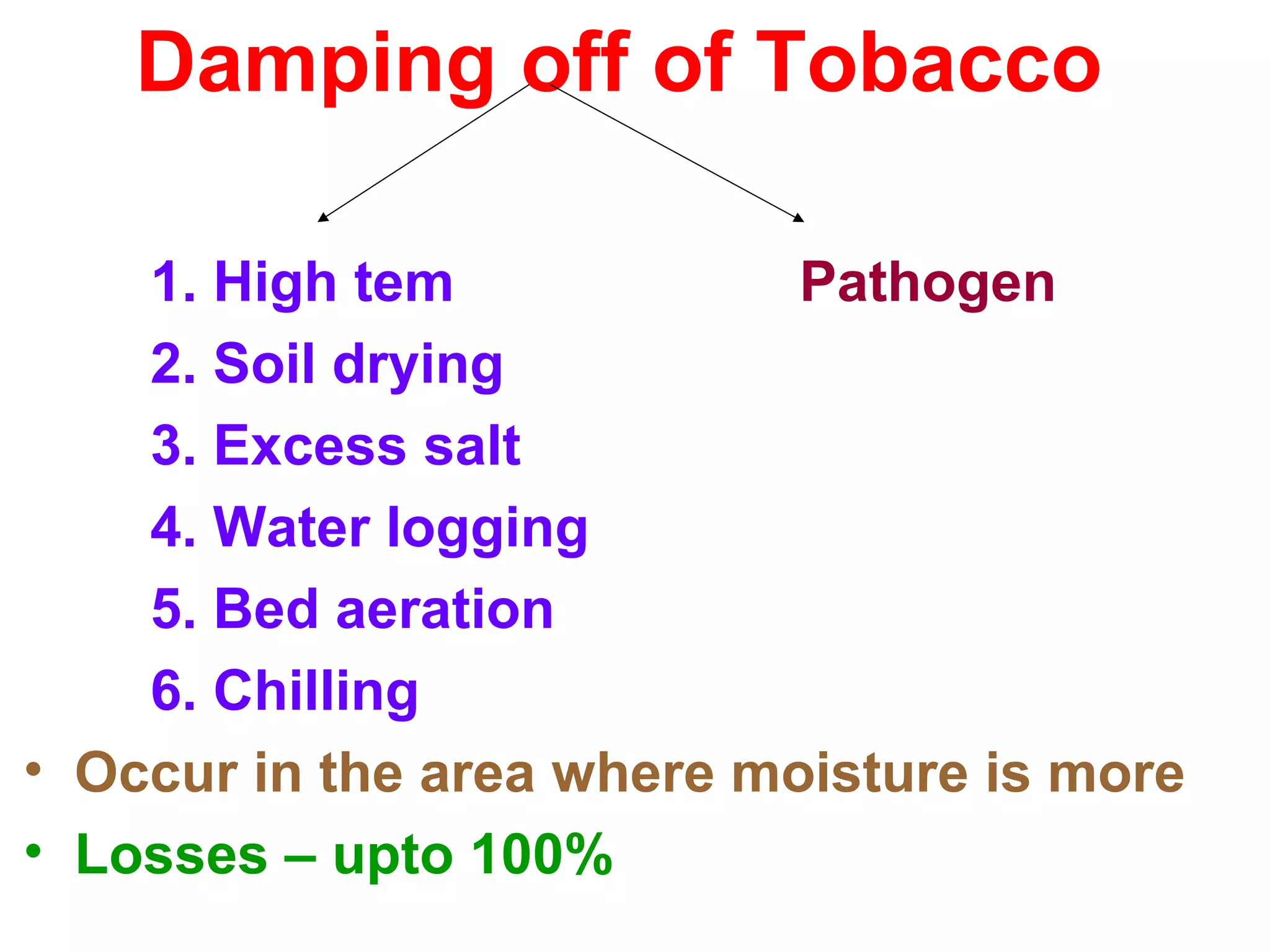 Damping off of Tobacco

1. High tem
2. Soil drying
3. Excess salt
4. Water logging
5. Bed aeration
6. Chilling

Pathogen

• Occur in the area where moisture is more
• Losses – upto 100%